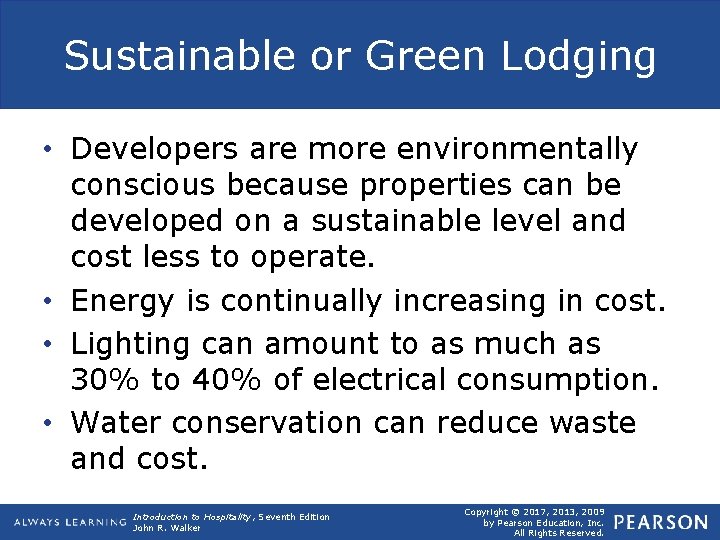 Sustainable or Green Lodging

• Developers are more environmentally conscious because properties can be developed on a sustainable level and cost less to operate.

• Energy is continually increasing in cost.

• Lighting can amount to as much as 30% to 40% of electrical consumption.

• Water conservation can reduce waste and cost.

ALWAYS LEARNING

Introduction to Hospitality, Seventh Edition
John R. Walker

Copyright © 2017, 2013, 2009
by Pearson Education, Inc.
All Rights Reserved.

PEARSON